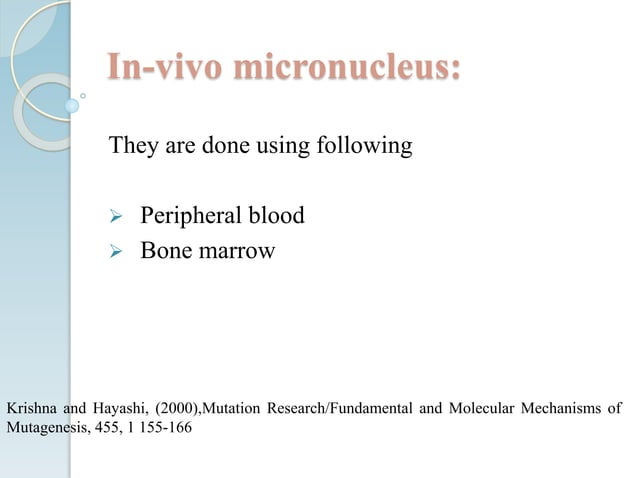 In-vivo micronucleus:

They are done using following

➢ Peripheral blood
➢ Bone marrow

Krishna and Hayashi, (2000),Mutation Research/Fundamental and Molecular Mechanisms of Mutagenesis, 455, 1 155-166